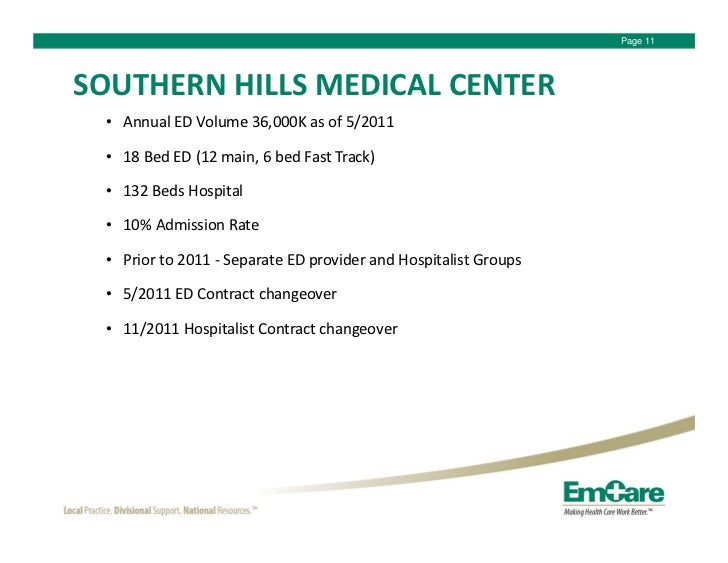 Page 11

SOUTHERN HILLS MEDICAL CENTER

• Annual ED Volume 36,000K as of 5/2011

• 18 Bed ED (12 main, 6 bed Fast Track)

• 132 Beds Hospital

• 10% Admission Rate

• Prior to 2011 - Separate ED provider and Hospitalist Groups

• 5/2011 ED Contract changeover

• 11/2011 Hospitalist Contract changeover

Local Practice. Divisional Support. National Resources.™

EmCare
Making Health Care Work Better.™